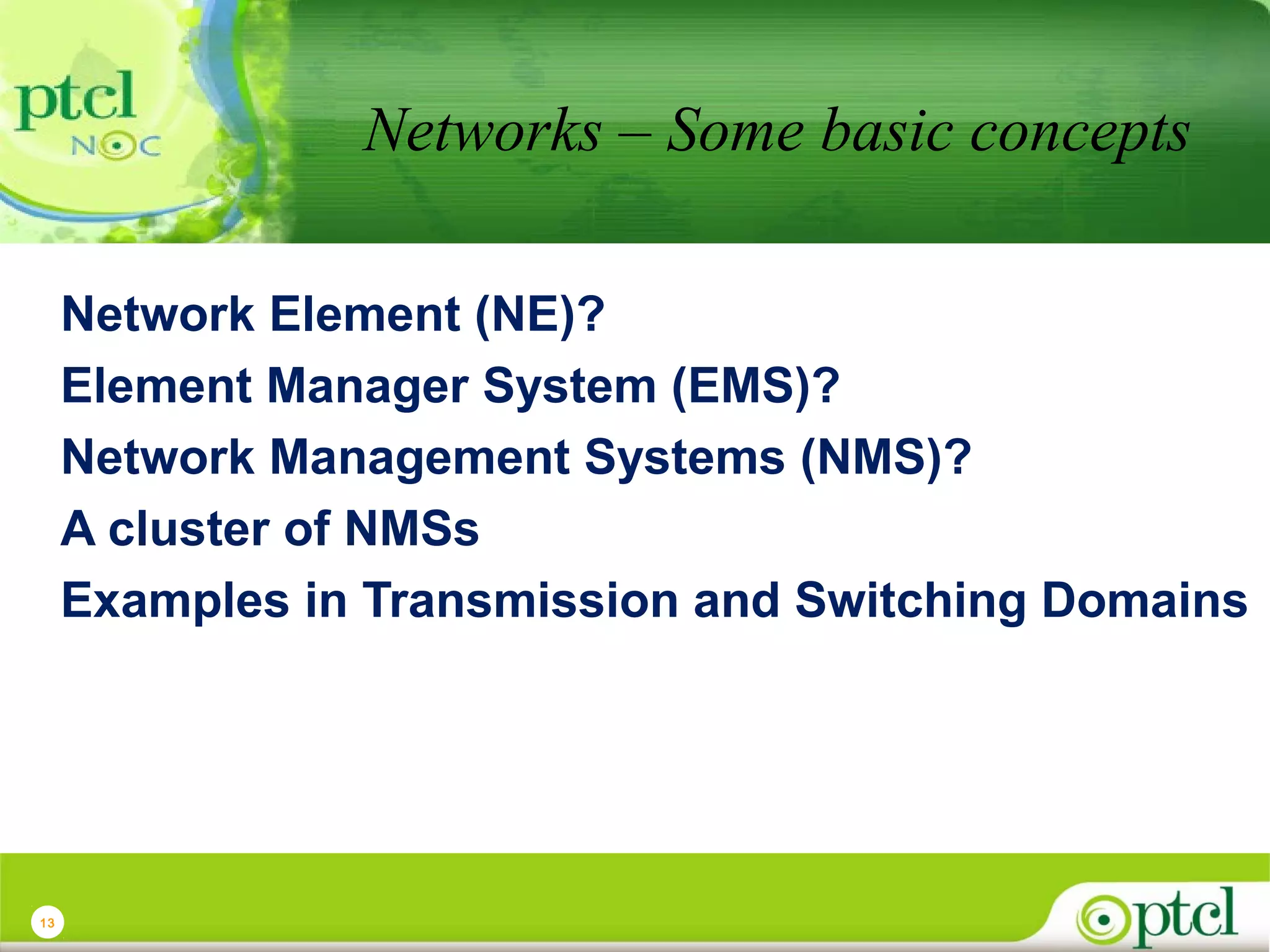 ptcl
NOC

Networks – Some basic concepts

Network Element (NE)?
Element Manager System (EMS)?
Network Management Systems (NMS)?
A cluster of NMSs
Examples in Transmission and Switching Domains

13

ptcl